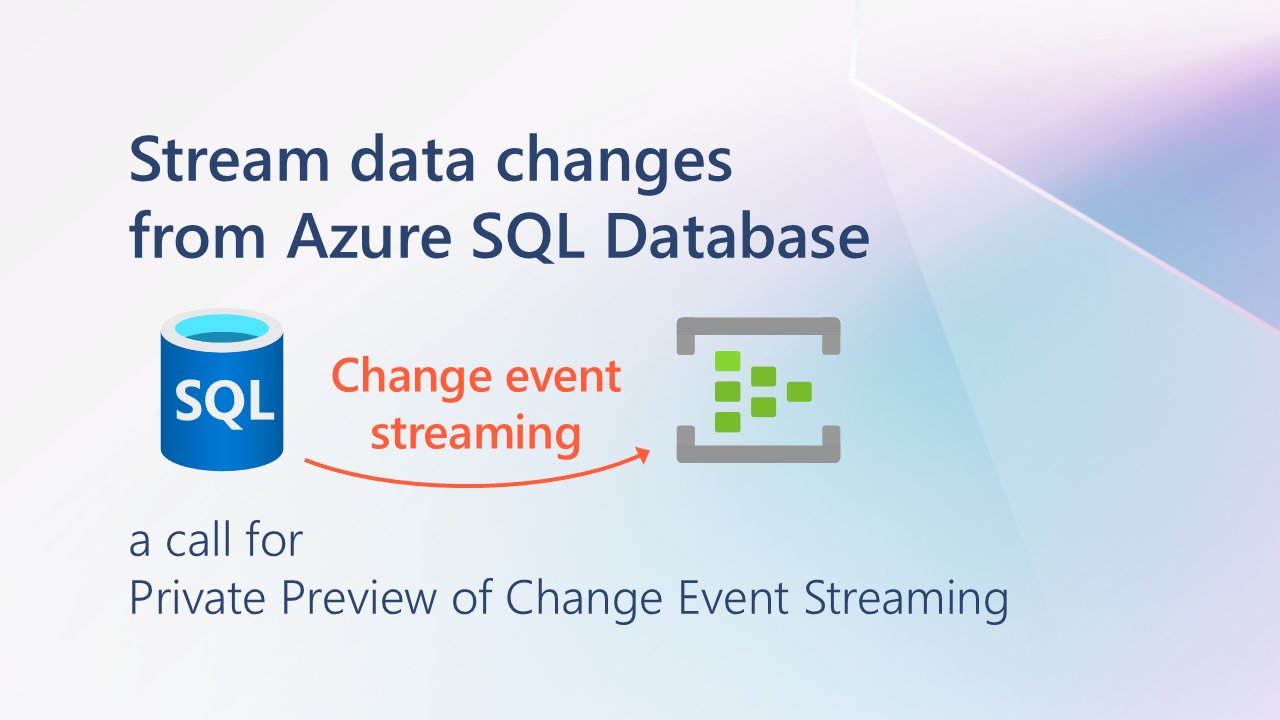 Stream data changes from Azure SQL Database

SQL

Change event streaming

a call for
Private Preview of Change Event Streaming